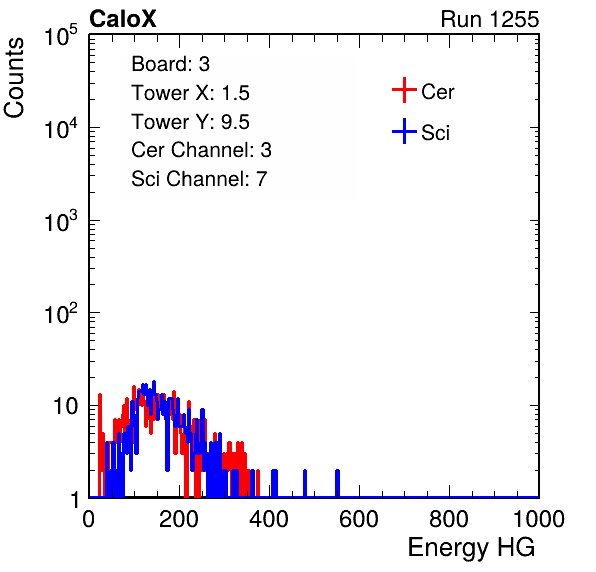 CaloX

Run 1255

Counts

$10^5$

$10^4$

$10^3$

$10^2$

10

1

Board: 3
Tower X: 1.5
Tower Y: 9.5
Cer Channel: 3
Sci Channel: 7

Cer
Sci

0 200 400 600 800 1000

Energy HG